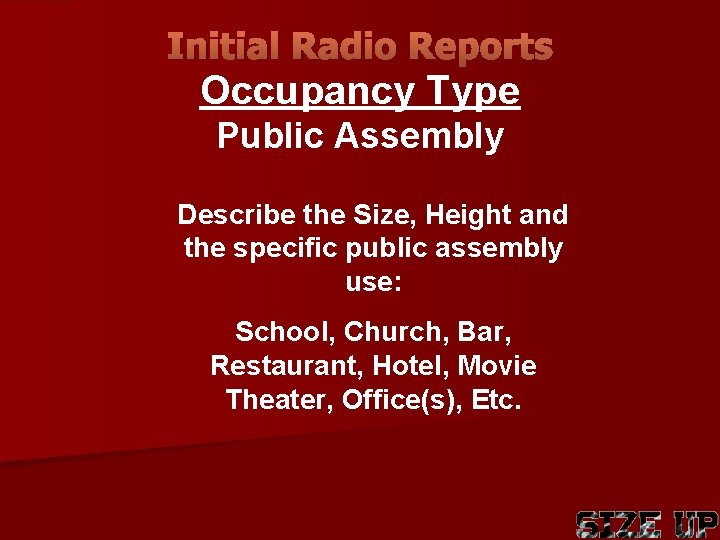 Initial Radio Reports

Occupancy Type

Public Assembly

Describe the Size, Height and the specific public assembly use:

School, Church, Bar, Restaurant, Hotel, Movie Theater, Office(s), Etc.

SIZE UP